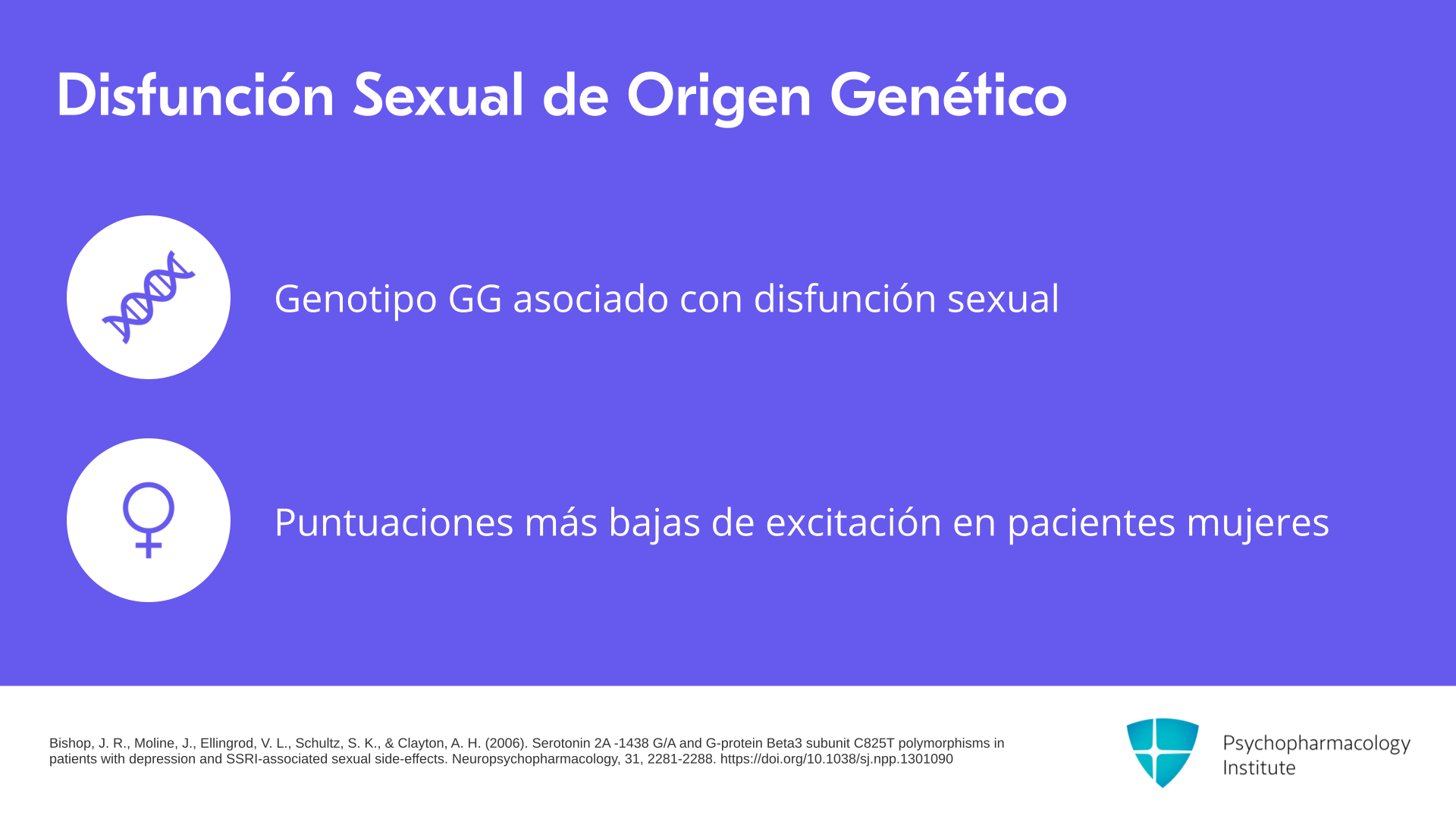 Disfunción Sexual de Origen Genético

Genotipo GG asociado con disfunción sexual

Puntuaciones más bajas de excitación en pacientes mujeres

Bishop, J. R., Moline, J., Ellingrod, V. L., Schultz, S. K., & Clayton, A. H. (2006). Serotonin 2A -1438 G/A and G-protein Beta3 subunit C825T polymorphisms in patients with depression and SSRI-associated sexual side-effects. Neuropsychopharmacology, 31, 2281-2288. https://doi.org/10.1038/sj.npp.1301090

Psychopharmacology Institute